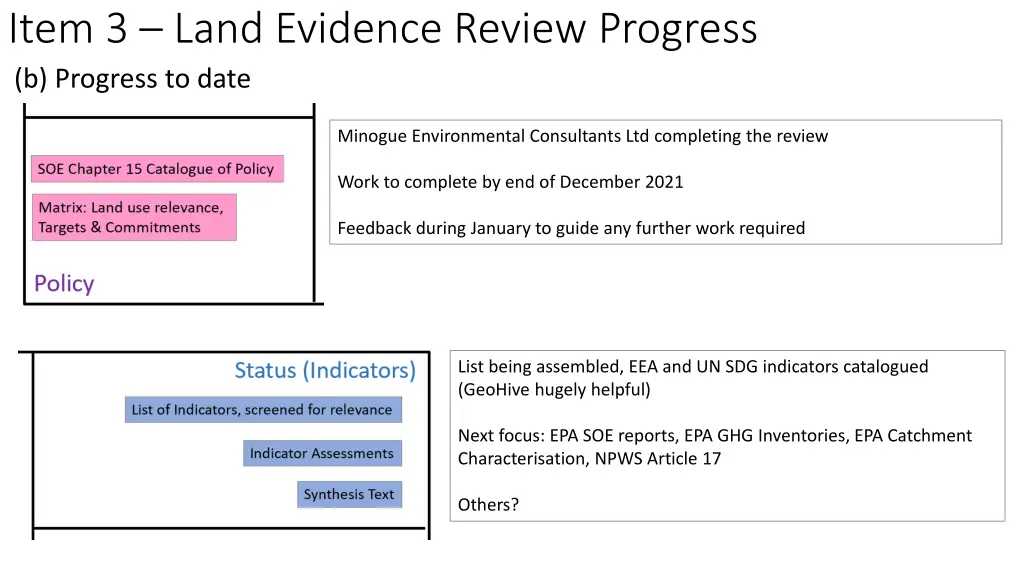 Item 3 – Land Evidence Review Progress

(b) Progress to date

SOE Chapter 15 Catalogue of Policy

Matrix: Land use relevance, Targets & Commitments

Policy

Minogue Environmental Consultants Ltd completing the review

Work to complete by end of December 2021

Feedback during January to guide any further work required

Status (Indicators)

List of Indicators, screened for relevance

Indicator Assessments

Synthesis Text

List being assembled, EEA and UN SDG indicators catalogued (GeoHive hugely helpful)

Next focus: EPA SOE reports, EPA GHG Inventories, EPA Catchment Characterisation, NPWS Article 17

Others?